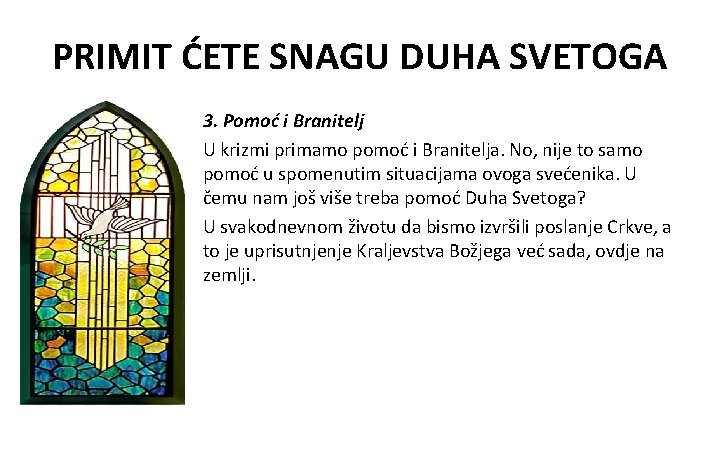 PRIMIT ĆETE SNAGU DUHA SVETOGA

3. Pomoć i Branitelj

U krizmi primamo pomoć i Branitelja. No, nije to samo pomoć u spomenutim situacijama ovoga svećenika. U čemu nam još više treba pomoć Duha Svetoga?

U svakodnevnom životu da bismo izvršili poslanje Crkve, a to je uprisutnjenje Kraljevstva Božjega već sada, ovdje na zemlji.